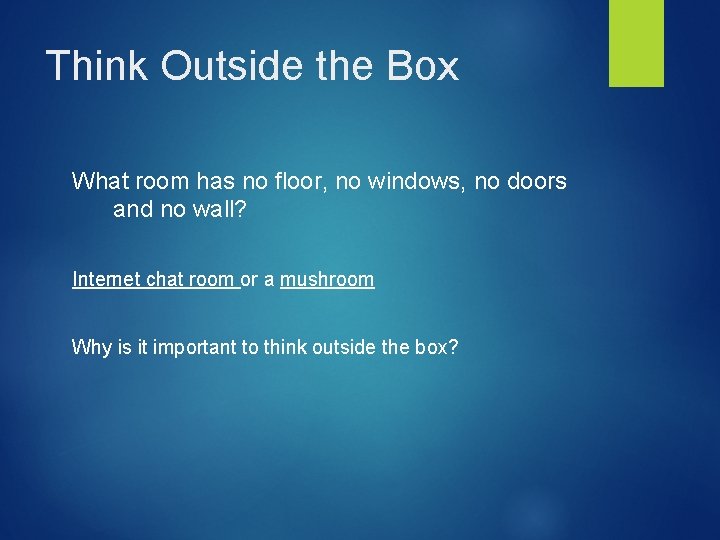 Think Outside the Box

What room has no floor, no windows, no doors and no wall?

Internet chat room or a mushroom

Why is it important to think outside the box?